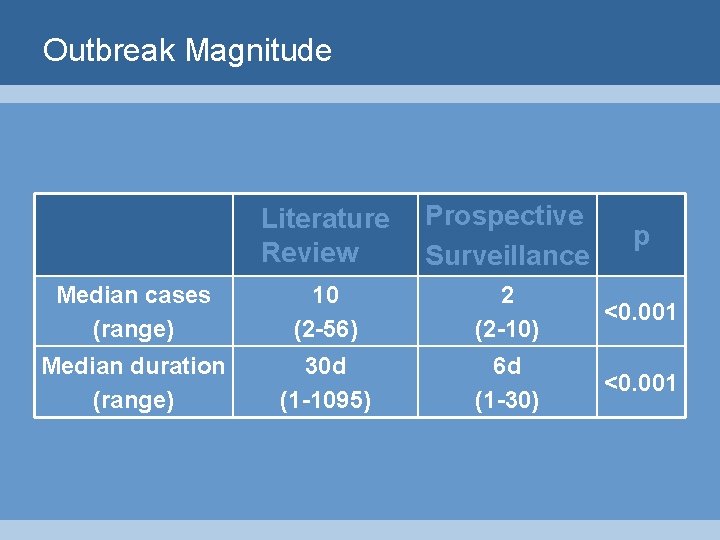 Outbreak Magnitude

|  | Literature Review | Prospective Surveillance | p |
|---|---|---|---|
| Median cases (range) | 10 (2-56) | 2 (2-10) | <0.001 |
| Median duration (range) | 30d (1-1095) | 6d (1-30) | <0.001 |